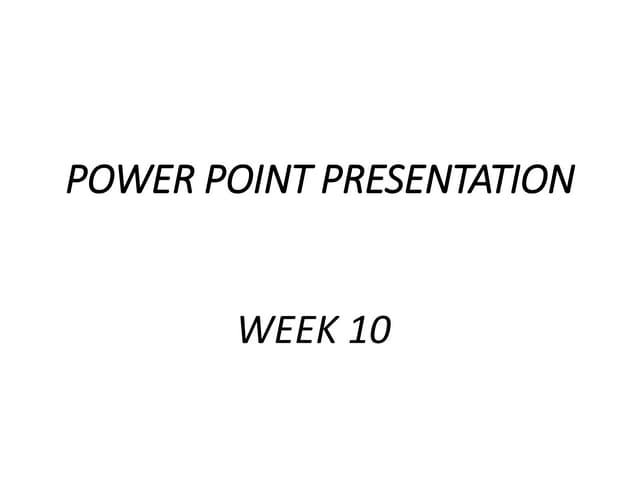 POWER POINT PRESENTATION

WEEK 10